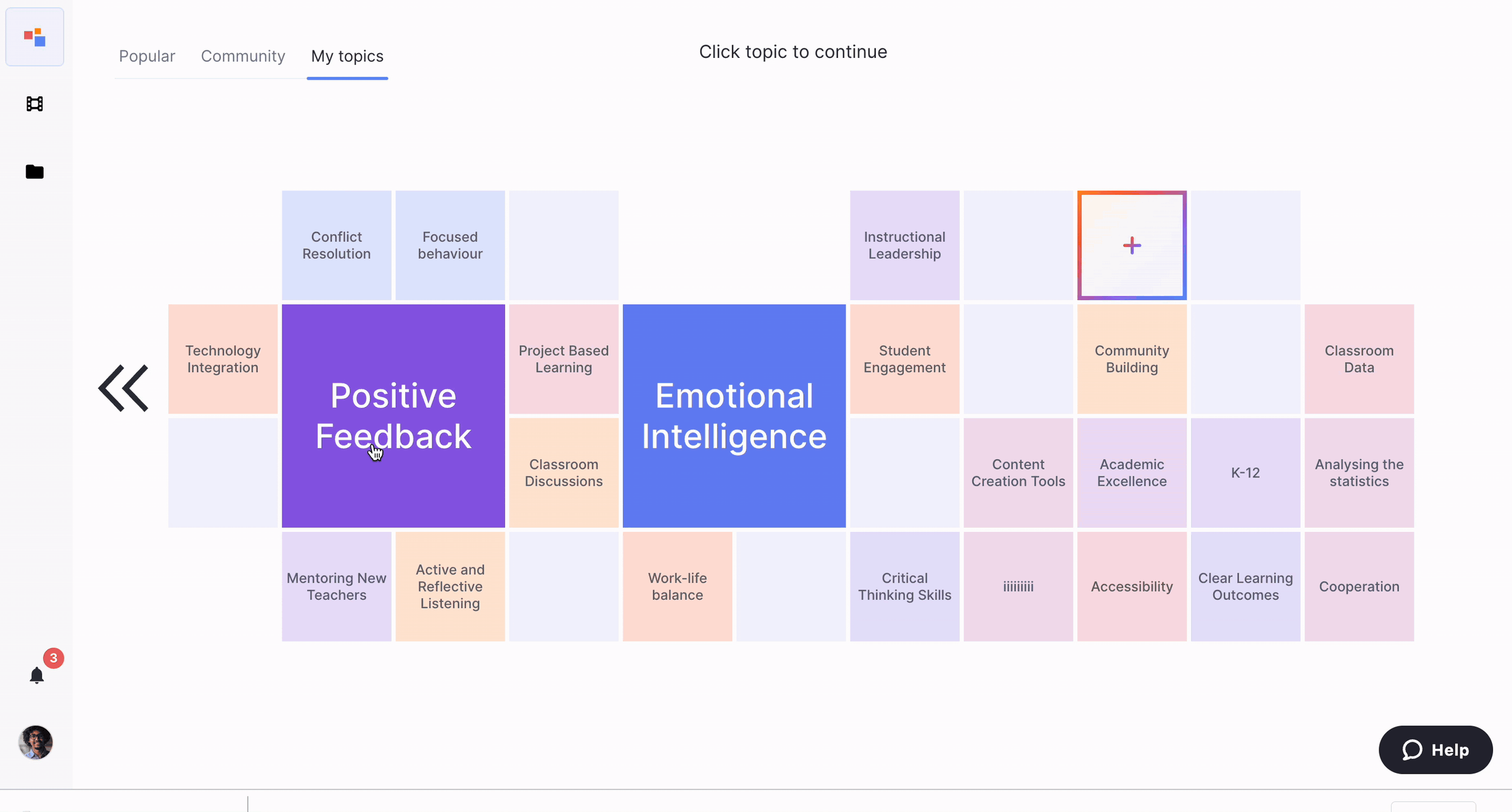 Popular Community My topics

Click topic to continue

Conflict Resolution

Focused behaviour

Instructional Leadership

+

Technology Integration

Positive Feedback

Project Based Learning

Emotional Intelligence

Student Engagement

Community Building

Classroom Data

Classroom Discussions

Content Creation Tools

Academic Excellence

K-12

Analysing the statistics

Mentoring New Teachers

Active and Reflective Listening

Work-life balance

Critical Thinking Skills

iiiiiiiii

Accessibility

Clear Learning Outcomes

Cooperation

3

Help